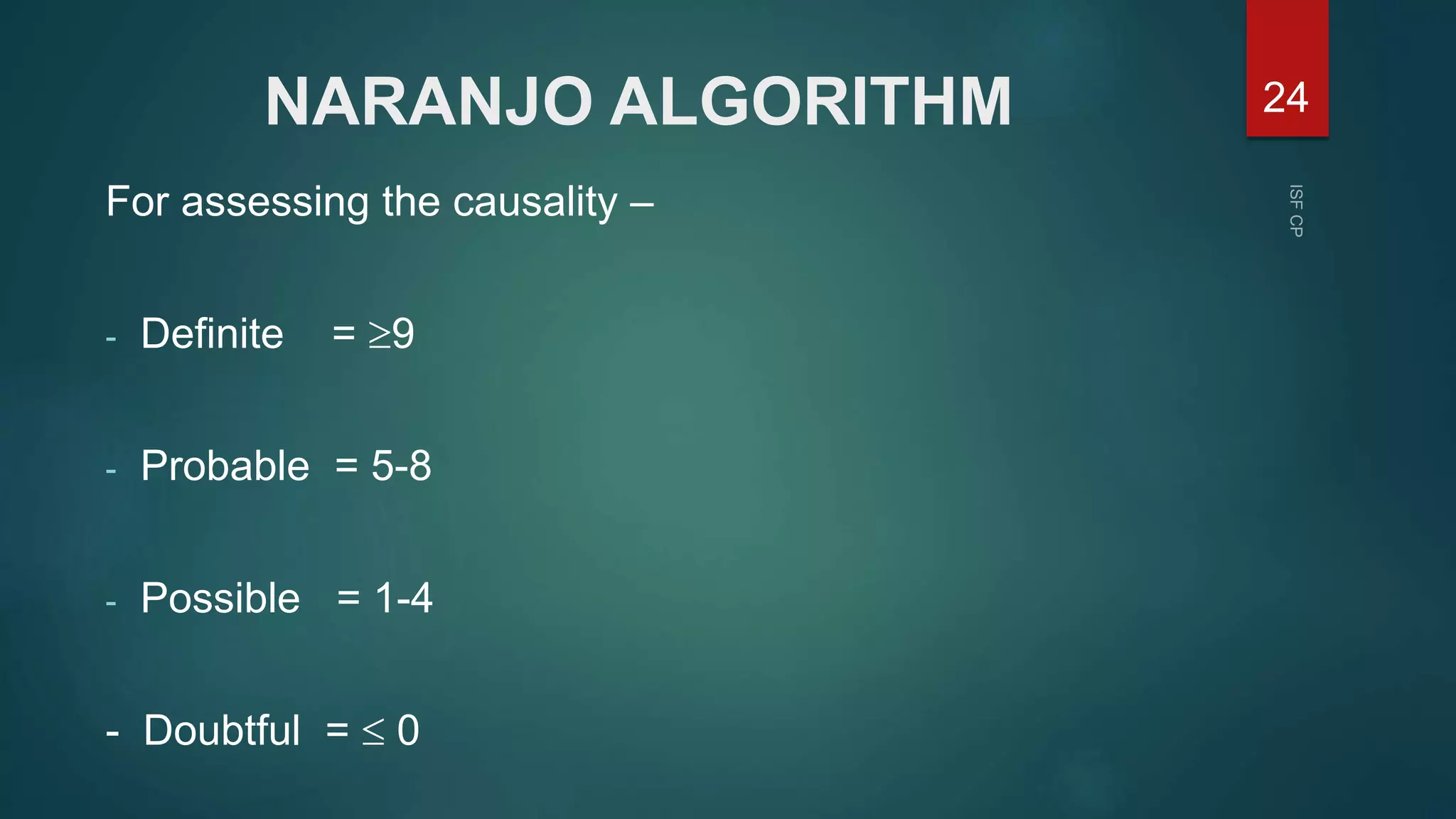 NARANJO ALGORITHM

24

ISF CP

For assessing the causality –

- Definite = $\geq 9$

- Probable = 5-8

- Possible = 1-4

- Doubtful = $\leq 0$